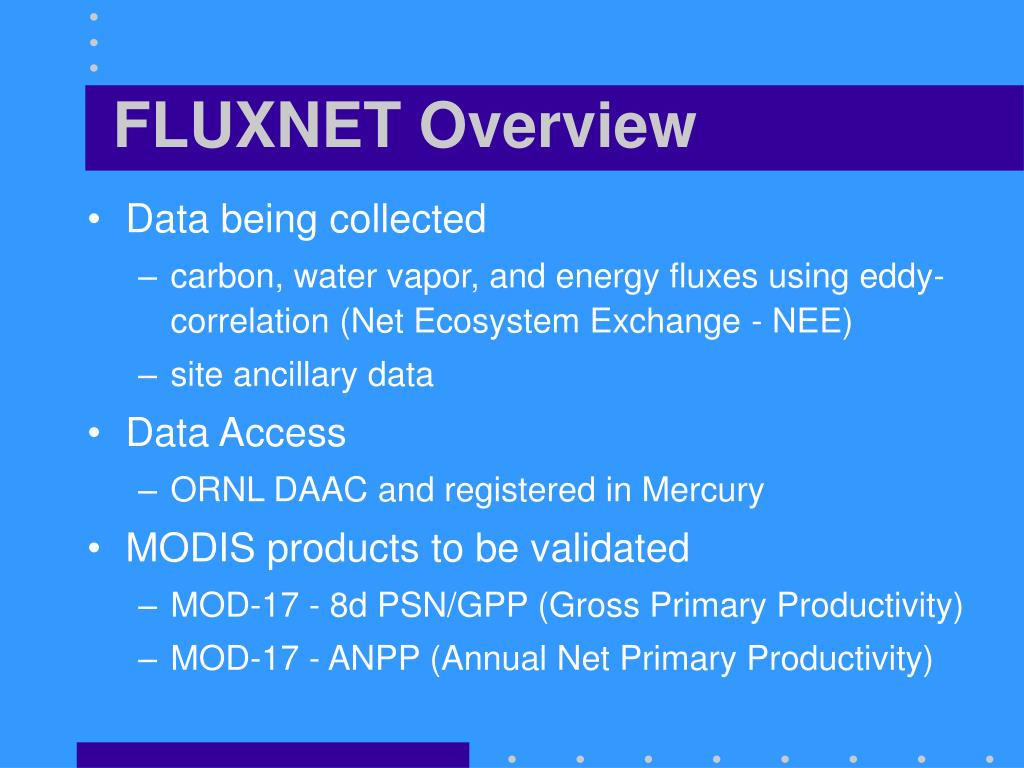 FLUXNET Overview

• Data being collected
– carbon, water vapor, and energy fluxes using eddy-correlation (Net Ecosystem Exchange - NEE)
– site ancillary data
• Data Access
– ORNL DAAC and registered in Mercury
• MODIS products to be validated
– MOD-17 - 8d PSN/GPP (Gross Primary Productivity)
– MOD-17 - ANPP (Annual Net Primary Productivity)